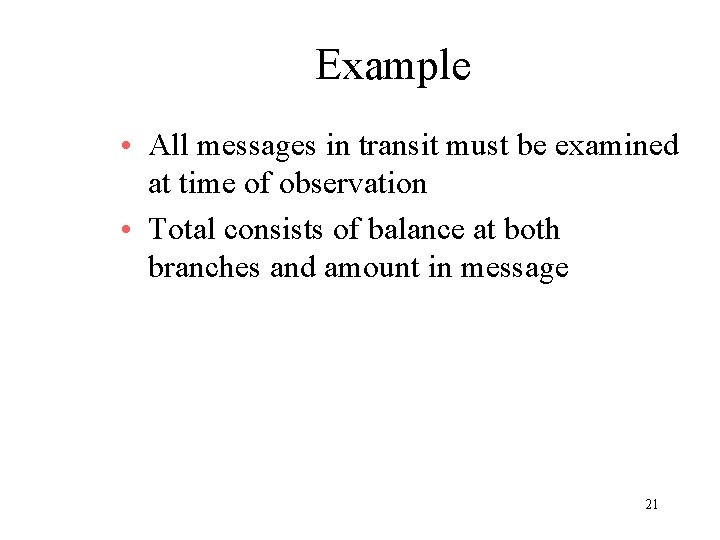 Example

• All messages in transit must be examined at time of observation
• Total consists of balance at both branches and amount in message

21